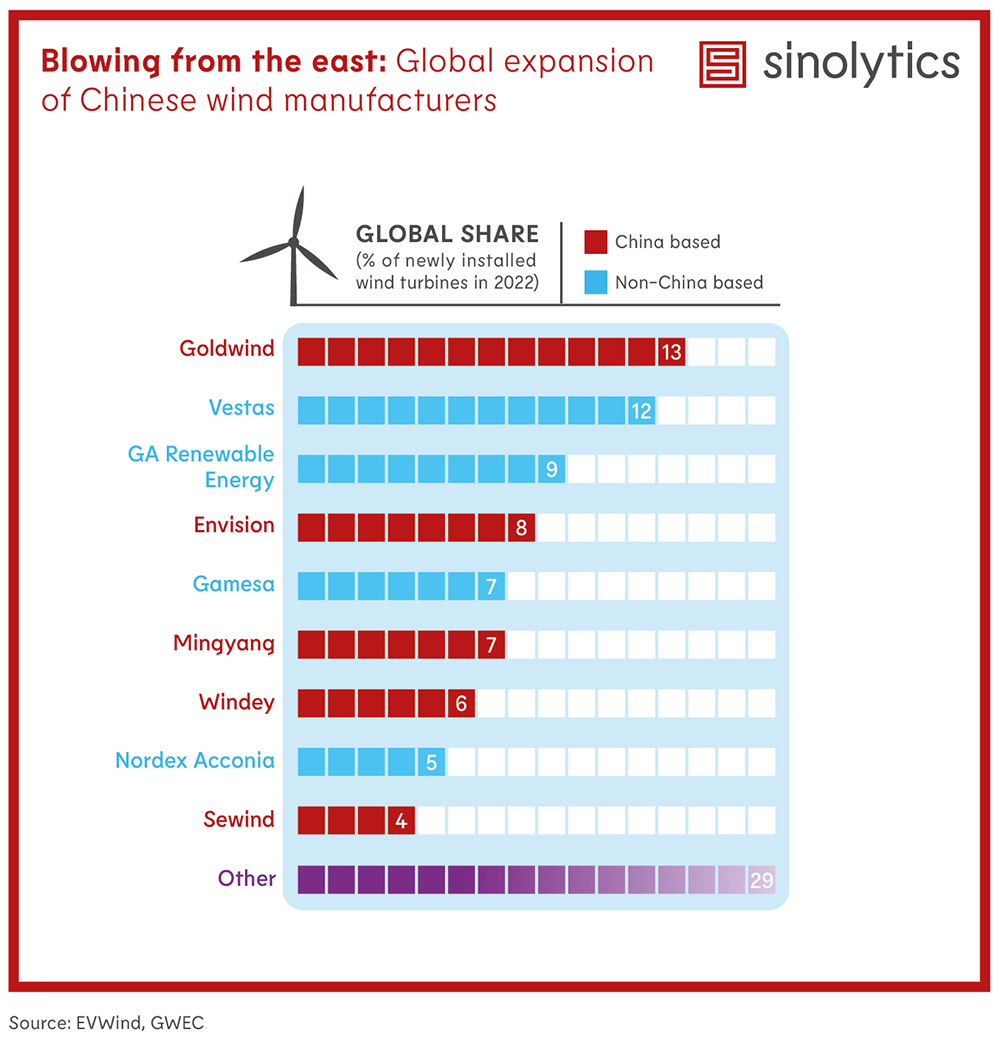 Blowing from the east: Global expansion of Chinese wind manufacturers

sinolytics

GLOBAL SHARE
(% of newly installed wind turbines in 2022)

China based
Non-China based

Goldwind 13
Vestas 12
GA Renewable Energy 9
Envision 8
Gamesa 7
Mingyang 7
Windey 6
Nordex Acconia 5
Sewind 4
Other 29

Source: EVWind, GWEC